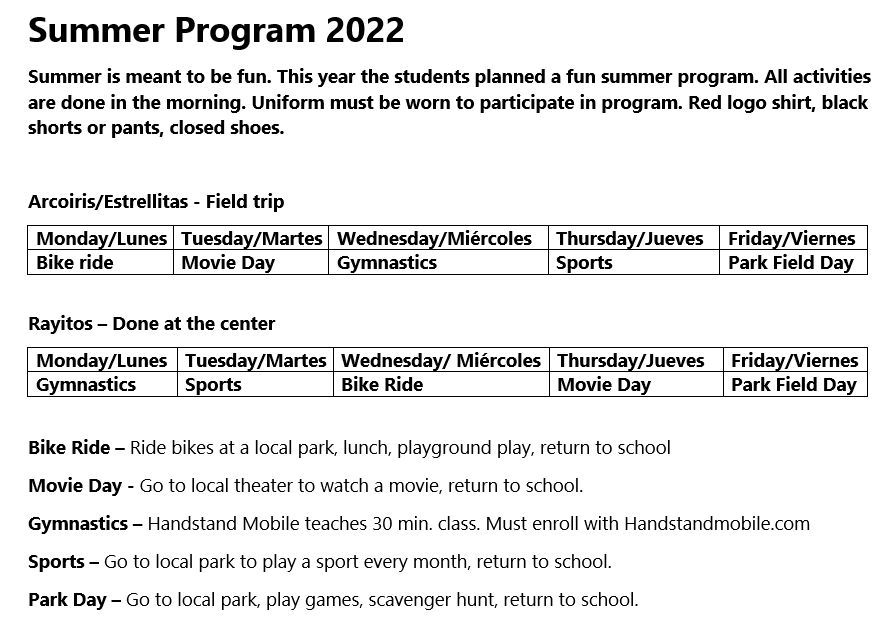 Summer Program 2022

Summer is meant to be fun. This year the students planned a fun summer program. All activities are done in the morning. Uniform must be worn to participate in program. Red logo shirt, black shorts or pants, closed shoes.

Arcoiris/Estrellitas - Field trip

| Monday/Lunes | Tuesday/Martes | Wednesday/Miércoles | Thursday/Jueves | Friday/Viernes |
|---|---|---|---|---|
| Bike ride | Movie Day | Gymnastics | Sports | Park Field Day |

Rayitos – Done at the center

| Monday/Lunes | Tuesday/Martes | Wednesday/ Miércoles | Thursday/Jueves | Friday/Viernes |
|---|---|---|---|---|
| Gymnastics | Sports | Bike Ride | Movie Day | Park Field Day |

Bike Ride – Ride bikes at a local park, lunch, playground play, return to school

Movie Day - Go to local theater to watch a movie, return to school.

Gymnastics – Handstand Mobile teaches 30 min. class. Must enroll with Handstandmobile.com

Sports – Go to local park to play a sport every month, return to school.

Park Day – Go to local park, play games, scavenger hunt, return to school.